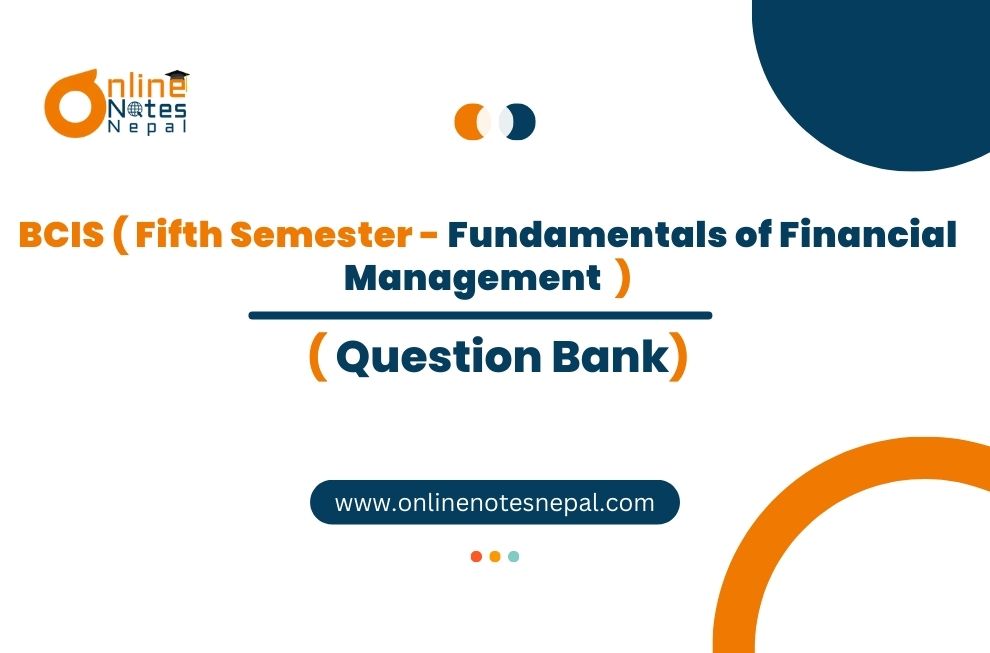 Online Notes Nepal

BCIS ( Fifth Semester - Fundamentals of Financial Management )

( Question Bank)

www.onlinenotesnepal.com